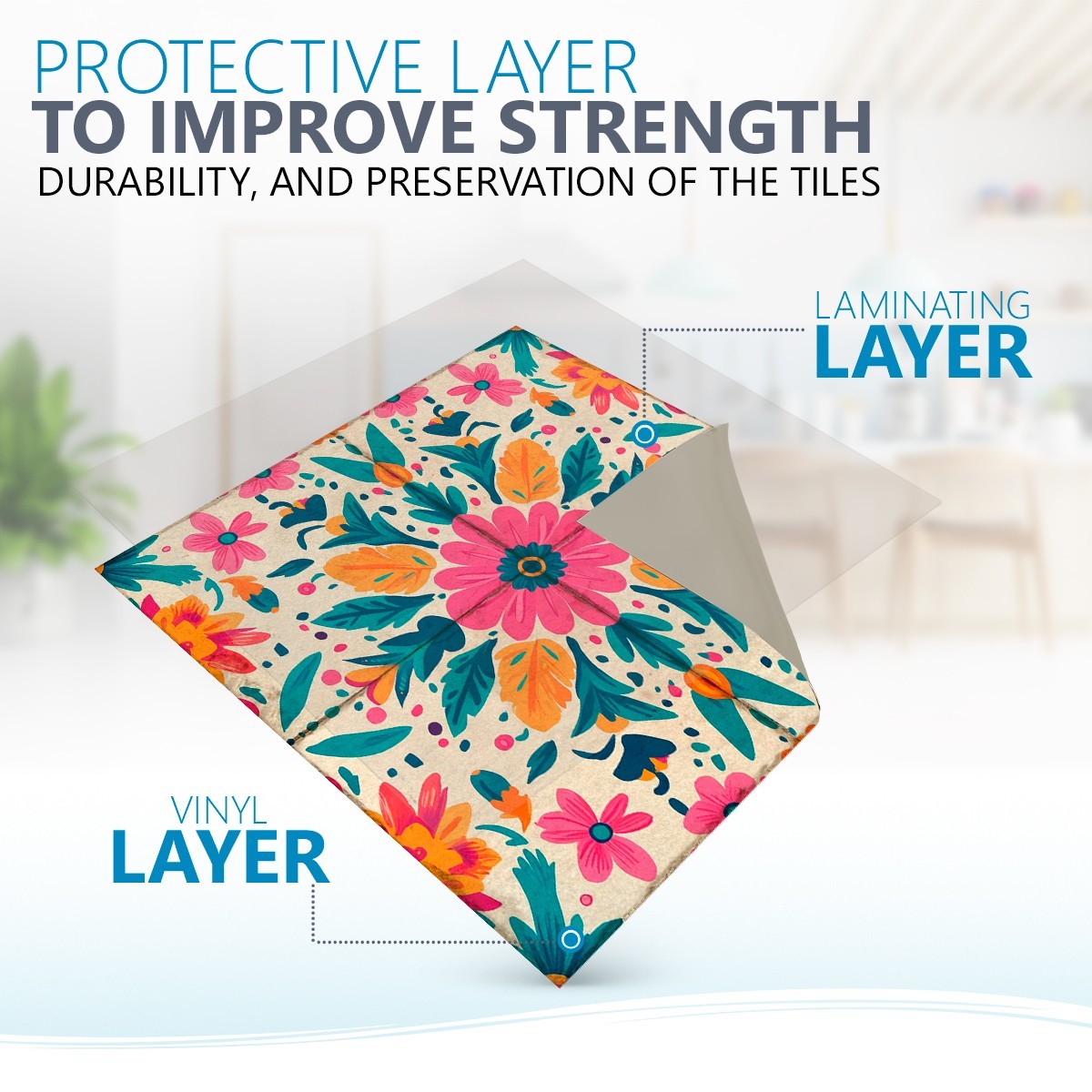 PROTECTIVE LAYER
TO IMPROVE STRENGTH
DURABILITY, AND PRESERVATION OF THE TILES

LAMINATING
LAYER

VINYL
LAYER